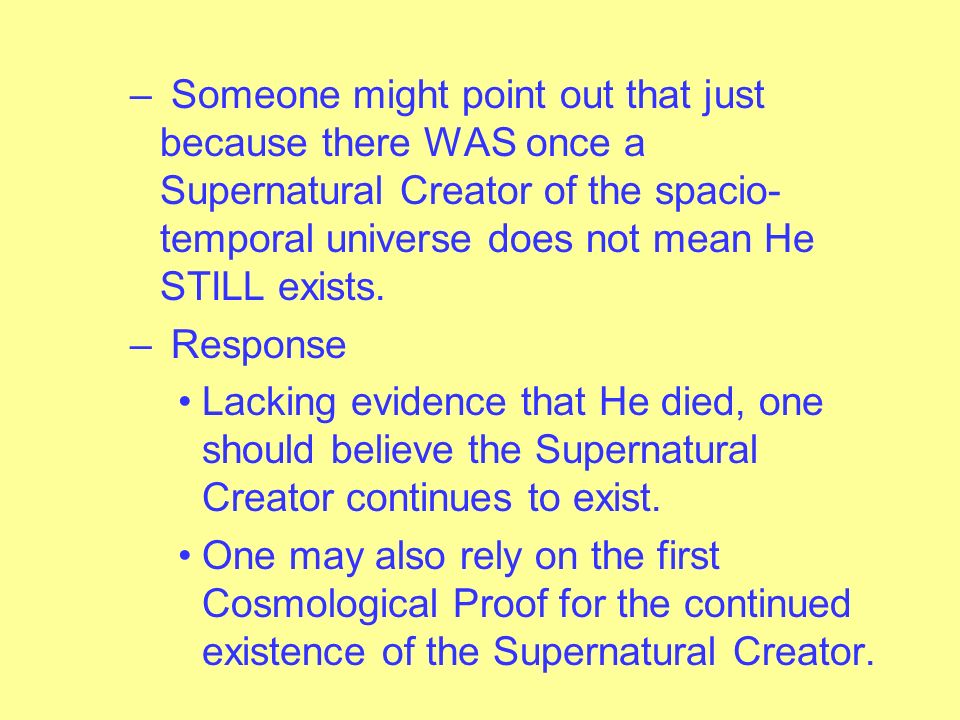 – Someone might point out that just because there WAS once a Supernatural Creator of the spacio-temporal universe does not mean He STILL exists.

– Response

• Lacking evidence that He died, one should believe the Supernatural Creator continues to exist.

• One may also rely on the first Cosmological Proof for the continued existence of the Supernatural Creator.